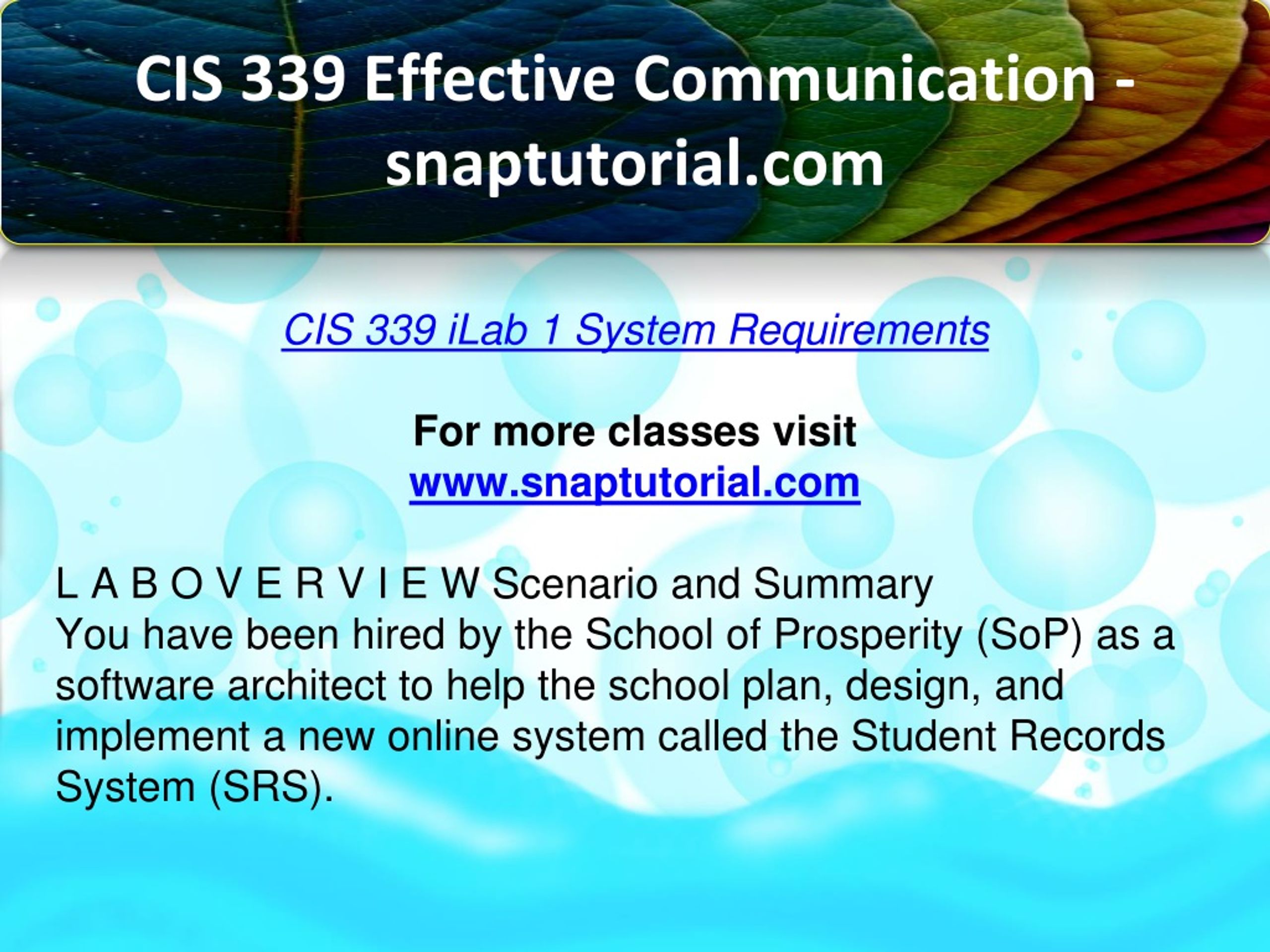 CIS 339 Effective Communication - snaptutorial.com

CIS 339 iLab 1 System Requirements

For more classes visit
www.snaptutorial.com

L A B O V E R V I E W Scenario and Summary
You have been hired by the School of Prosperity (SoP) as a software architect to help the school plan, design, and implement a new online system called the Student Records System (SRS).